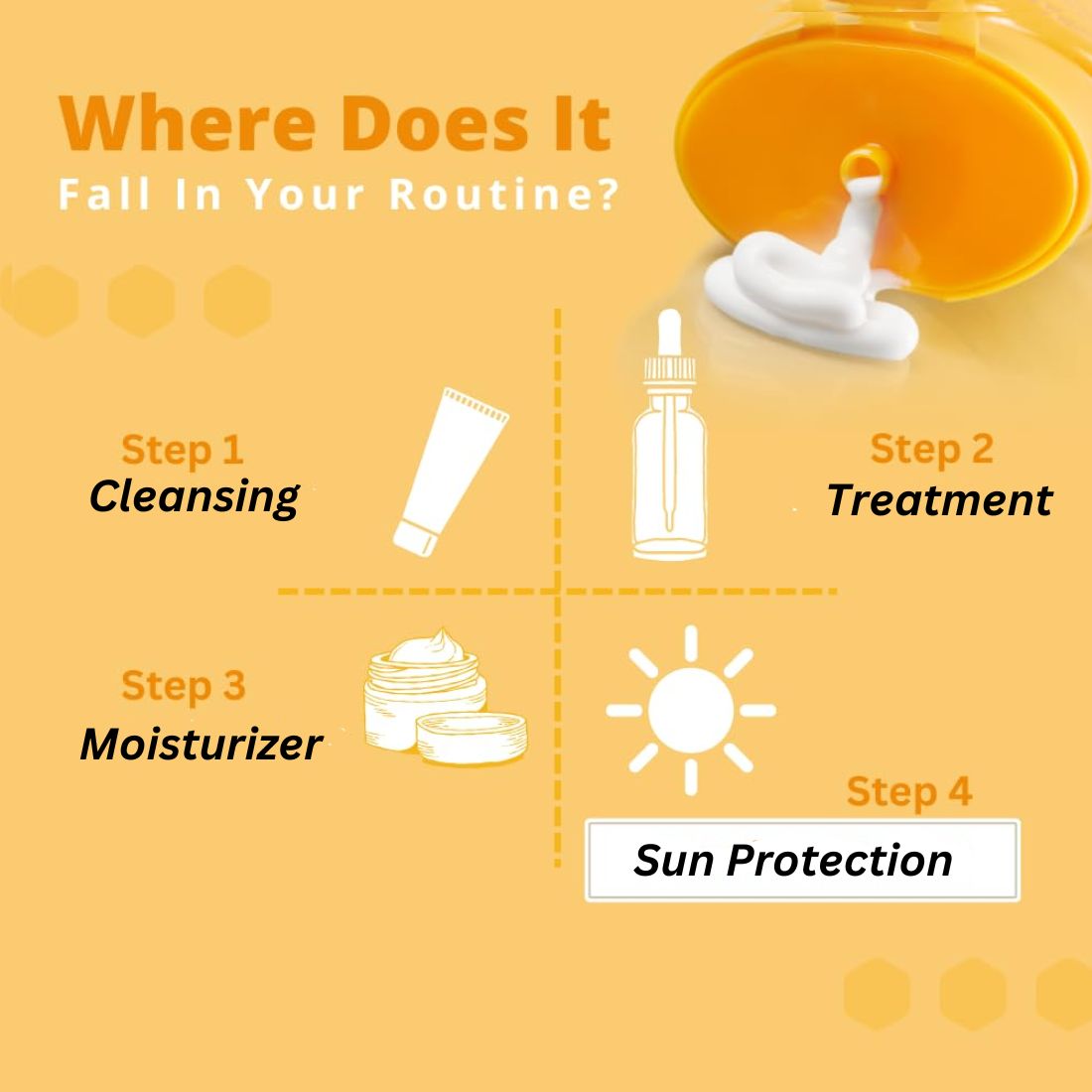 Where Does It
Fall In Your Routine?

Step 1
Cleansing

Step 2
Treatment

Step 3
Moisturizer

Step 4
Sun Protection